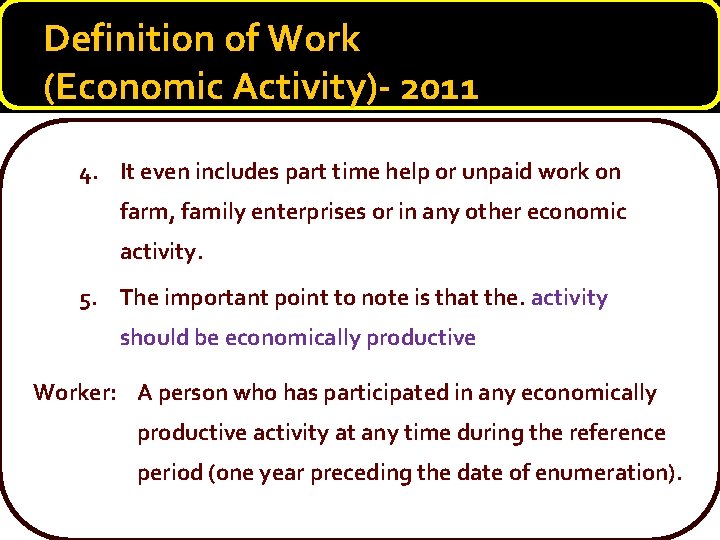 Definition of Work
(Economic Activity)- 2011

4. It even includes part time help or unpaid work on farm, family enterprises or in any other economic activity.

5. The important point to note is that the. activity should be economically productive

Worker: A person who has participated in any economically productive activity at any time during the reference period (one year preceding the date of enumeration).